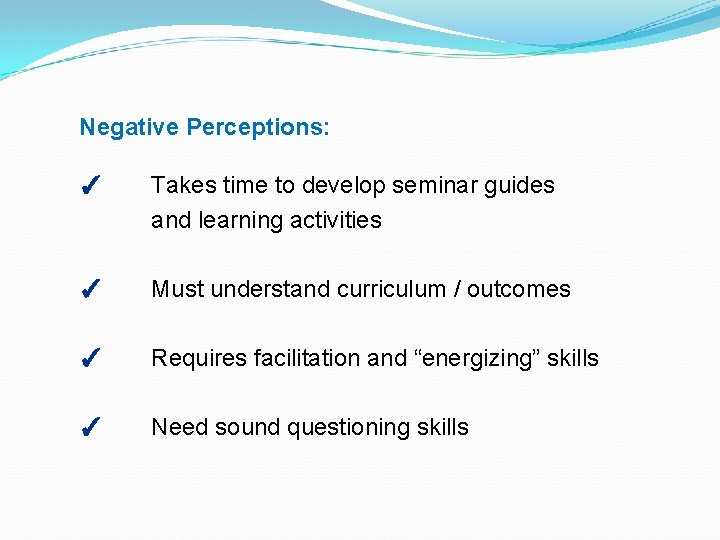 Negative Perceptions:

✓ Takes time to develop seminar guides and learning activities

✓ Must understand curriculum / outcomes

✓ Requires facilitation and “energizing” skills

✓ Need sound questioning skills